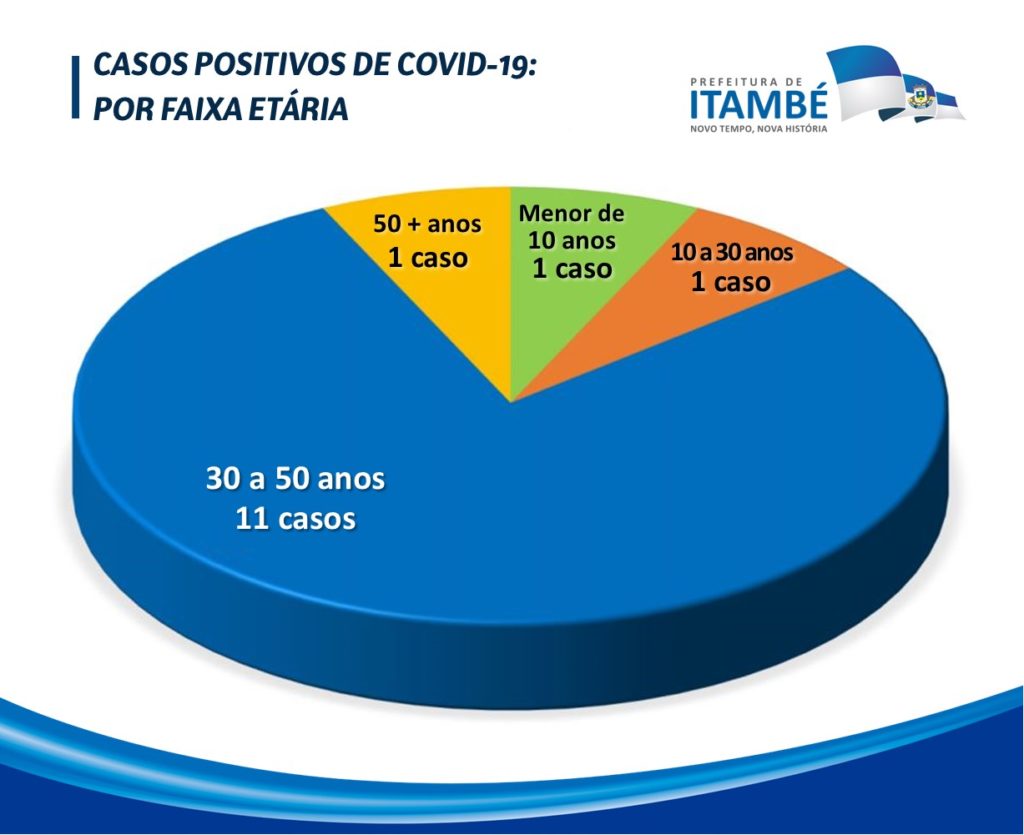 CASOS POSITIVOS DE COVID-19:
POR FAIXA ETÁRIA

PREFEITURA DE
ITAMBÉ
NOVO TEMPO, NOVA HISTÓRIA

50 + anos
1 caso

Menor de
10 anos
1 caso

10 a 30 anos
1 caso

30 a 50 anos
11 casos